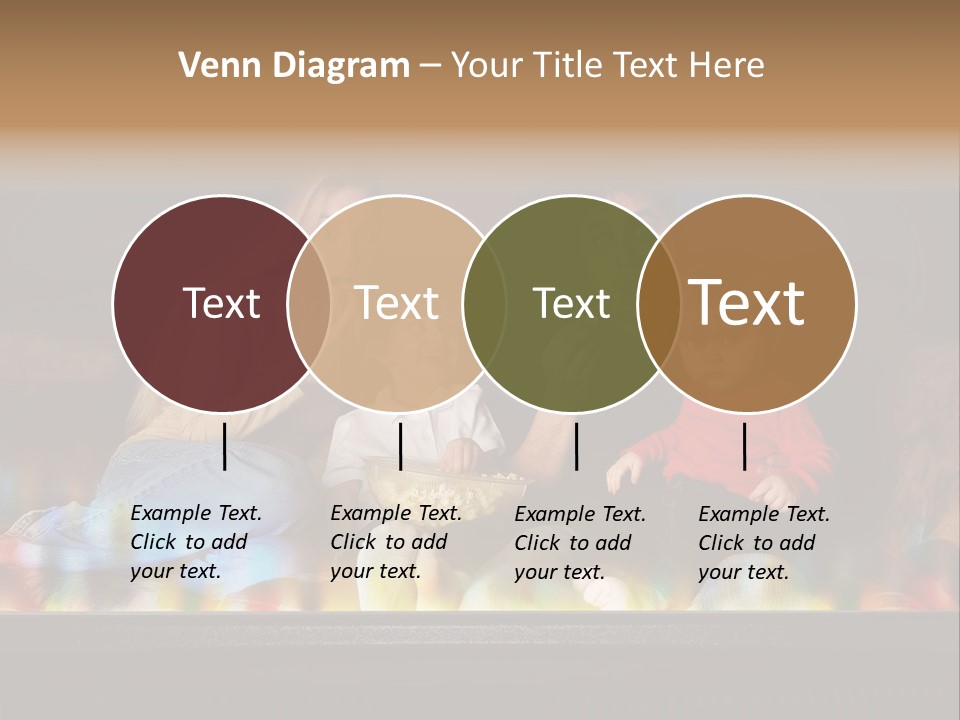 Venn Diagram – Your Title Text Here

Text

Text

Text

Text

Example Text. Click to add your text.

Example Text. Click to add your text.

Example Text. Click to add your text.

Example Text. Click to add your text.